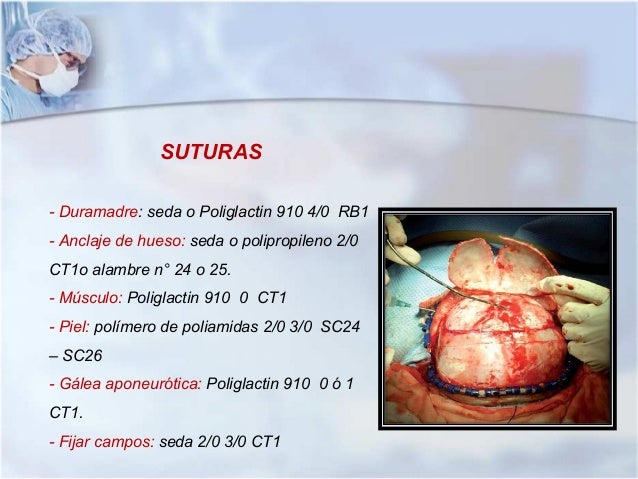 SUTURAS

- Duramadre: seda o Poliglactin 910 4/0 RB1
- Anclaje de hueso: seda o polipropileno 2/0 CT1o alambre n° 24 o 25.
- Músculo: Poliglactin 910 0 CT1
- Piel: polímero de poliamidas 2/0 3/0 SC24 – SC26
- Gálea aponeurótica: Poliglactin 910 0 ó 1 CT1.
- Fijar campos: seda 2/0 3/0 CT1